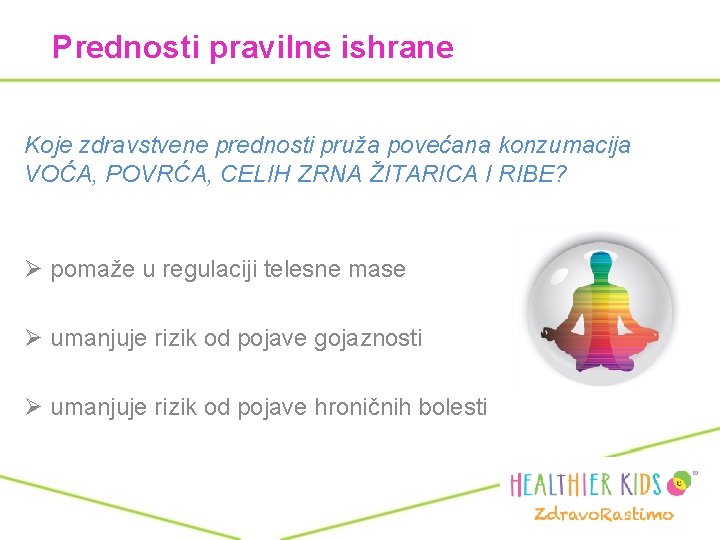 Prednosti pravilne ishrane

Koje zdravstvene prednosti pruža povećana konzumacija VOĆA, POVRĆA, CELIH ZRNA ŽITARICA I RIBE?

➢ pomaže u regulaciji telesne mase

➢ umanjuje rizik od pojave gojaznosti

➢ umanjuje rizik od pojave hroničnih bolesti

HEALTHIER KIDS

ZdravoRastimo